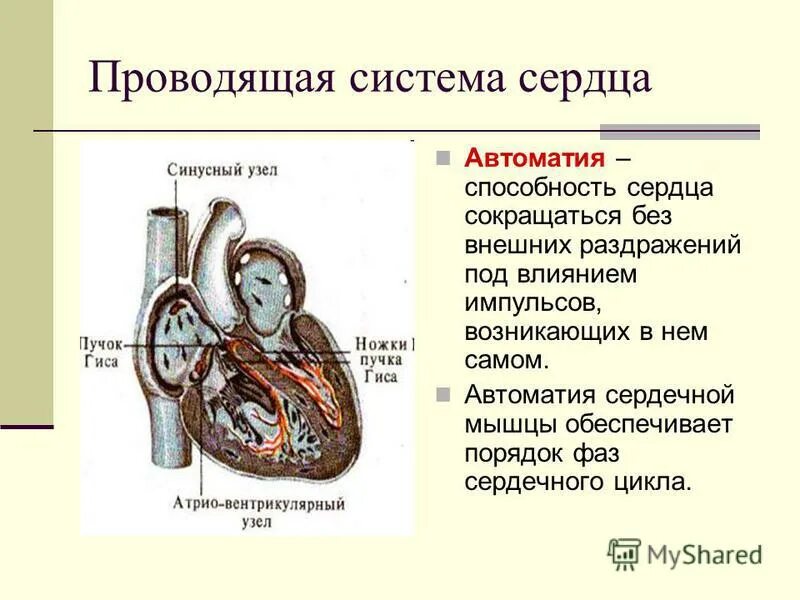 Проводящая система сердца

Синусный узел

Пучок Гиса

Ножки пучка Гиса

Атрио-вентрикулярный узел

Автоматия – способность сердца сокращаться без внешних раздражений под влиянием импульсов, возникающих в нем самом.

Автоматия сердечной мышцы обеспечивает порядок фаз сердечного цикла.

MyShared